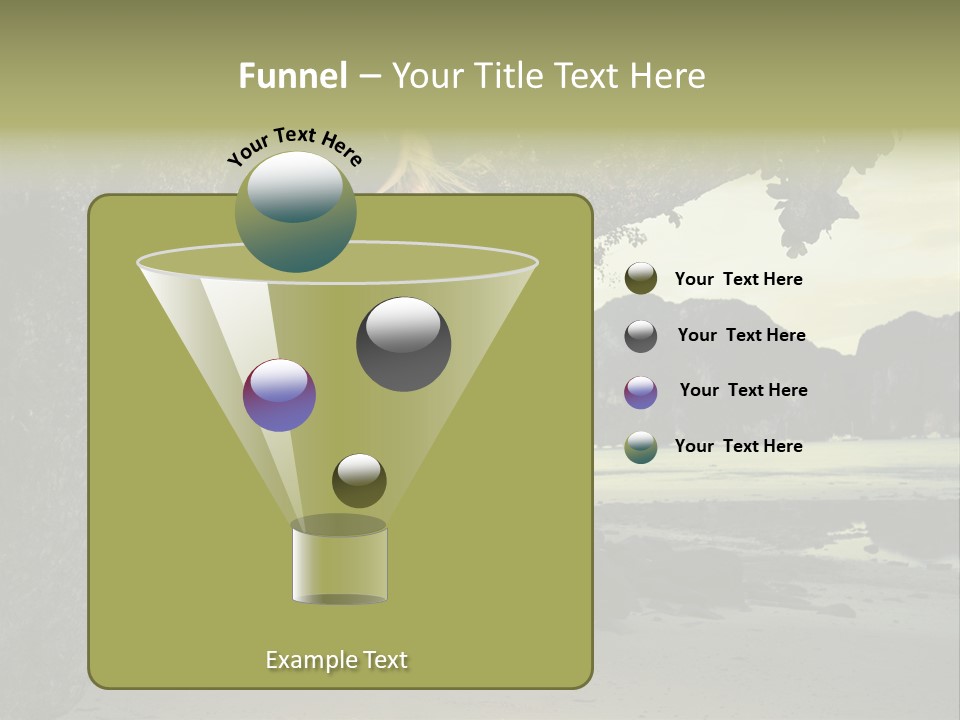 Funnel – Your Title Text Here

Your Text Here

Your Text Here

Your Text Here

Your Text Here

Your Text Here

Example Text